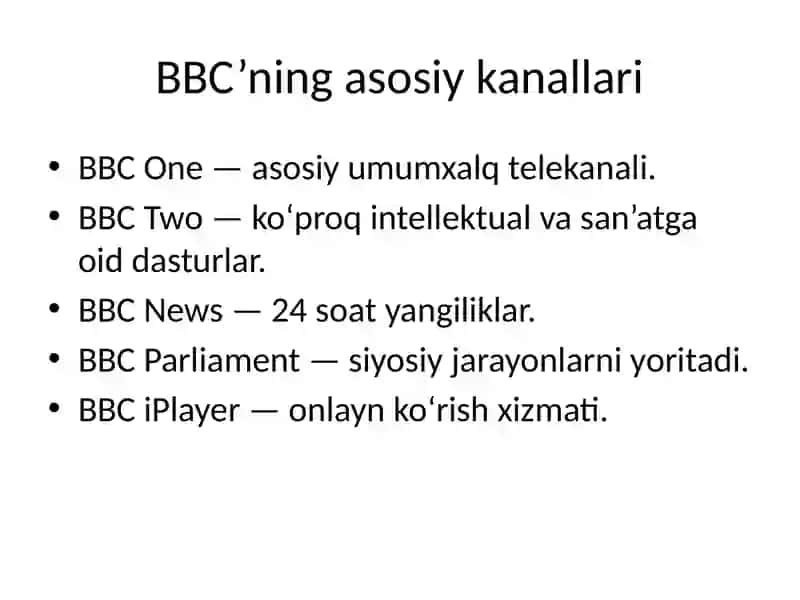 BBC’ning asosiy kanallari

• BBC One — asosiy umumxalq telekanali.
• BBC Two — ko‘proq intellektual va san’atga oid dasturlar.
• BBC News — 24 soat yangiliklar.
• BBC Parliament — siyosiy jarayonlarni yoritadi.
• BBC iPlayer — onlayn ko‘rish xizmati.